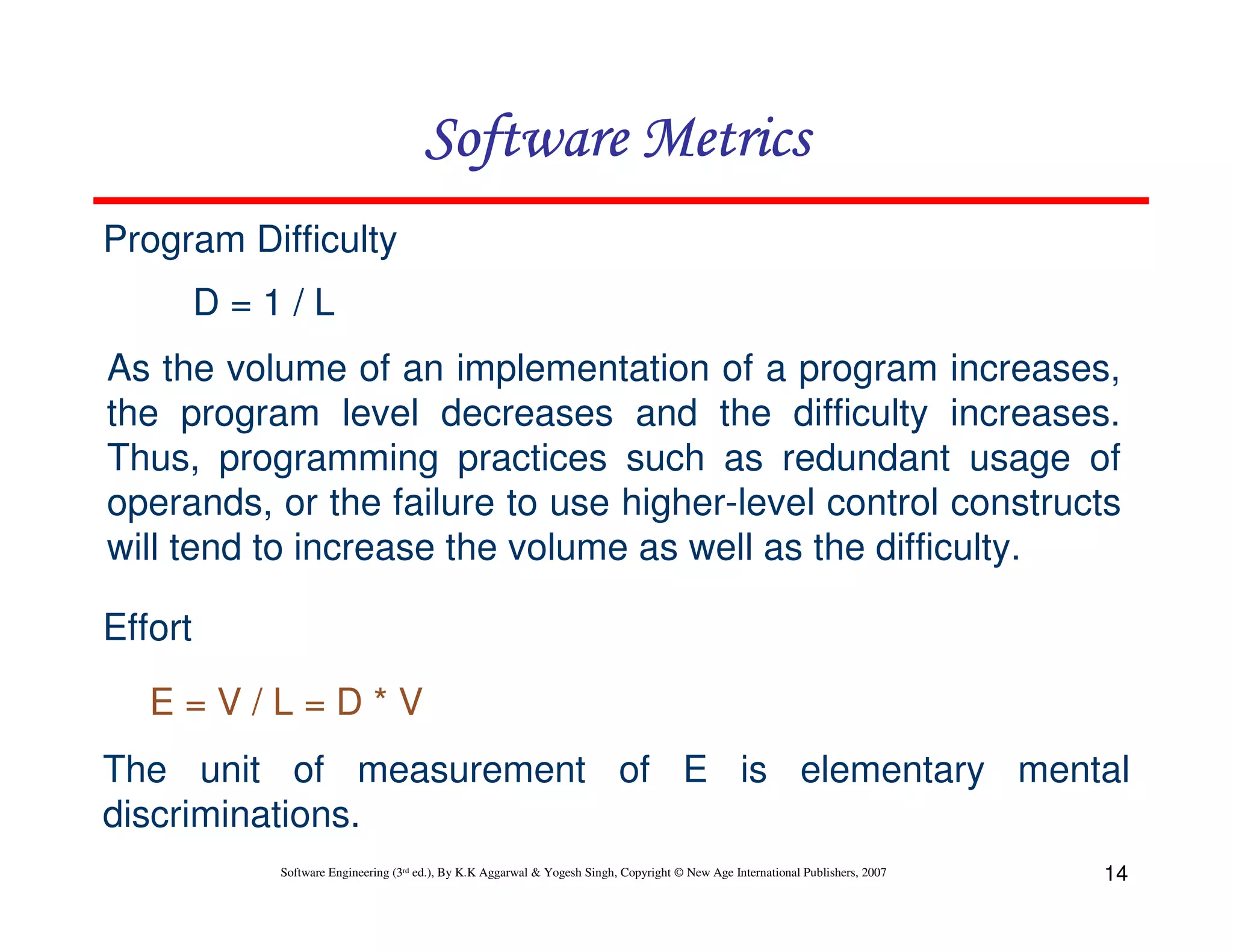 Software Metrics

Program Difficulty

$D = 1 / L$

As the volume of an implementation of a program increases, the program level decreases and the difficulty increases. Thus, programming practices such as redundant usage of operands, or the failure to use higher-level control constructs will tend to increase the volume as well as the difficulty.

Effort

$E = V / L = D * V$

The unit of measurement of E is elementary mental discriminations.

Software Engineering (3rd ed.), By K.K Aggarwal & Yogesh Singh, Copyright © New Age International Publishers, 2007

14